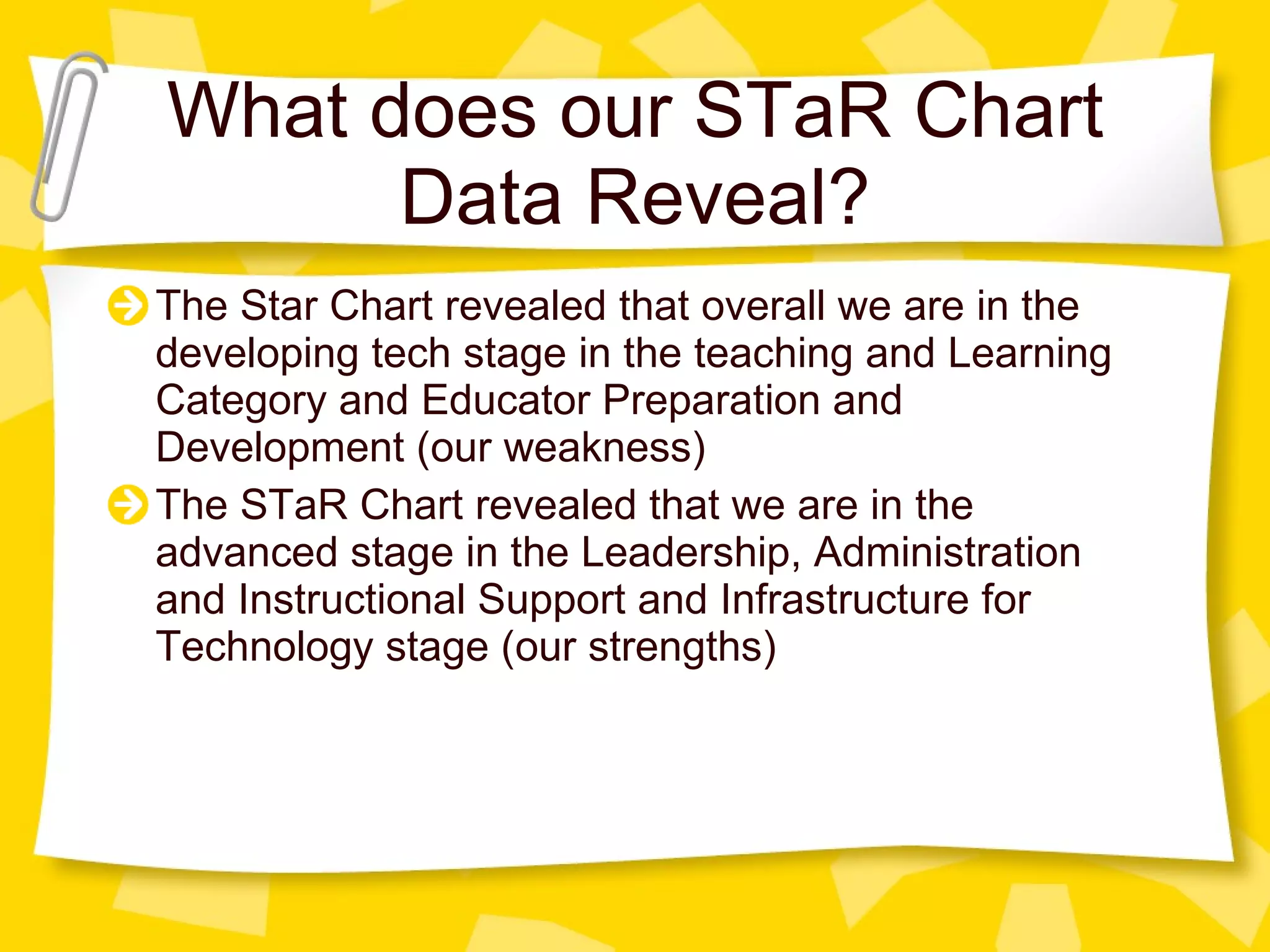 What does our STaR Chart Data Reveal?

The Star Chart revealed that overall we are in the developing tech stage in the teaching and Learning Category and Educator Preparation and Development (our weakness)

The STaR Chart revealed that we are in the advanced stage in the Leadership, Administration and Instructional Support and Infrastructure for Technology stage (our strengths)